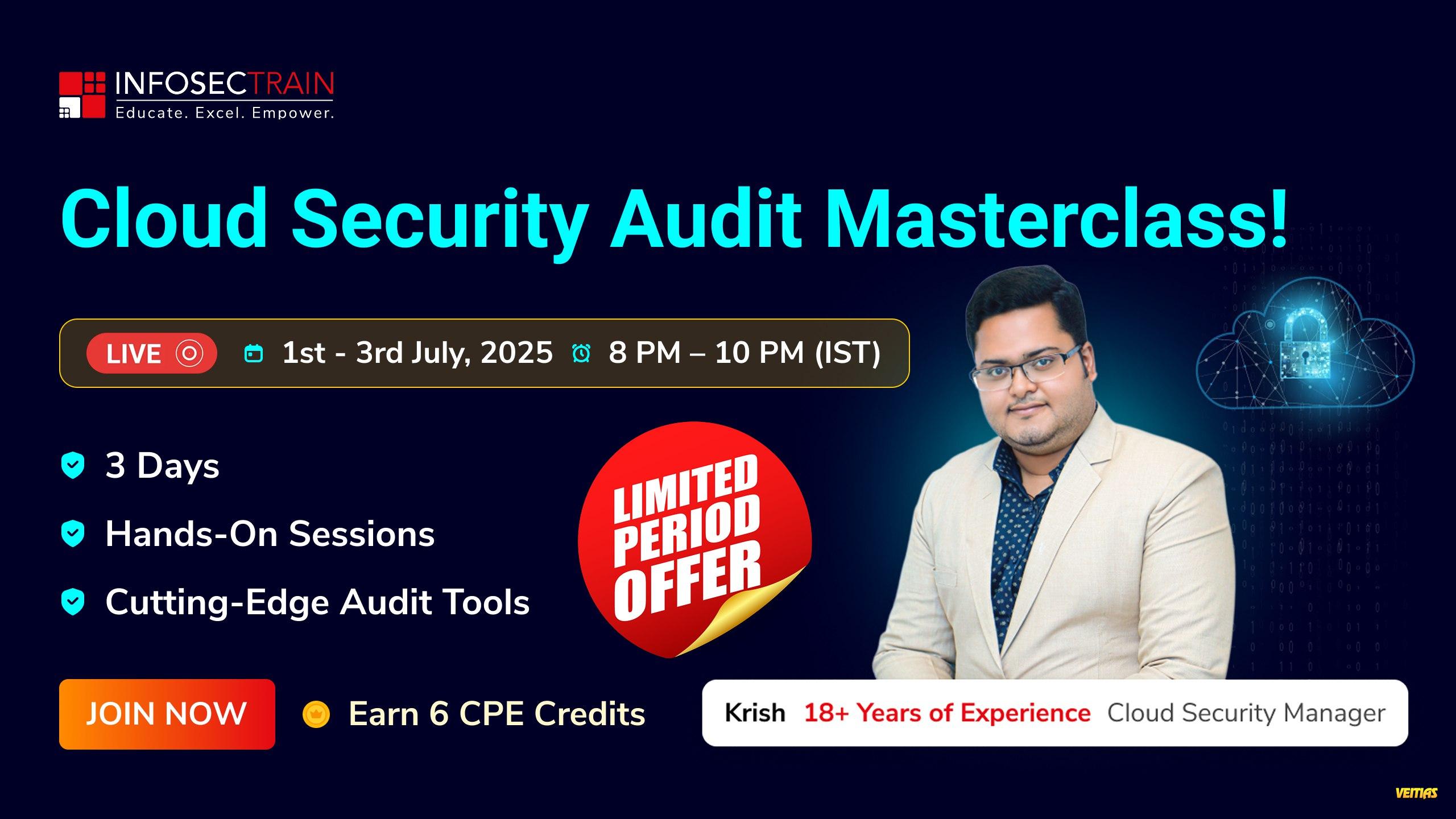 INFOSECTRAIN
Educate. Excel. Empower.

Cloud Security Audit Masterclass!

LIVE 1st - 3rd July, 2025 8 PM – 10 PM (IST)

3 Days

Hands-On Sessions

Cutting-Edge Audit Tools

LIMITED PERIOD OFFER

JOIN NOW

Earn 6 CPE Credits

Krish 18+ Years of Experience Cloud Security Manager

VEMAS